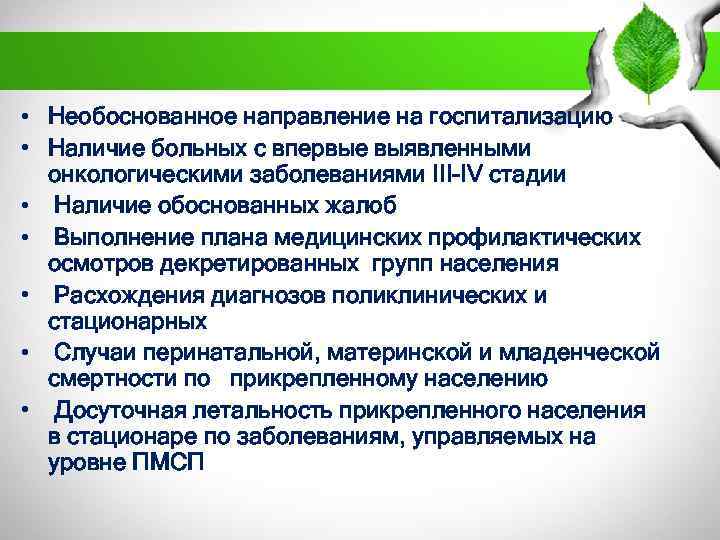 • Необоснованное направление на госпитализацию
• Наличие больных с впервые выявленными онкологическими заболеваниями III-IV стадии
• Наличие обоснованных жалоб
• Выполнение плана медицинских профилактических осмотров декретированных групп населения
• Расхождения диагнозов поликлинических и стационарных
• Случаи перинатальной, материнской и младенческой смертности по прикрепленному населению
• Досуточная летальность прикрепленного населения в стационаре по заболеваниям, управляемых на уровне ПМСП